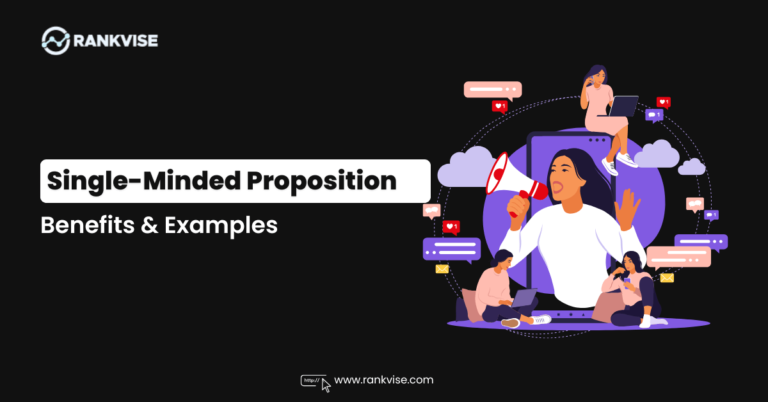 RANKVISE

Single-Minded Proposition

Benefits & Examples

http://

www.rankvise.com